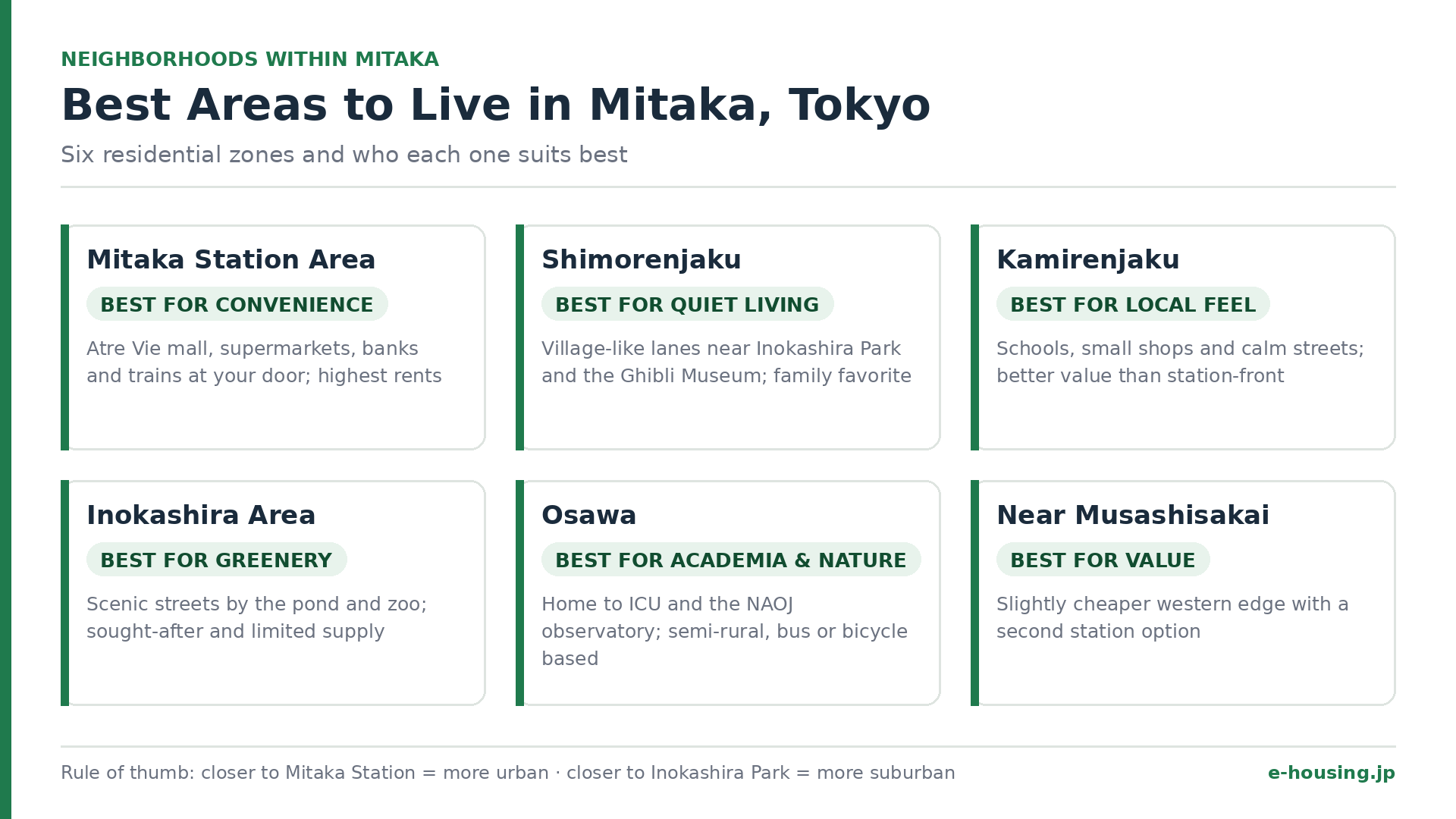 NEIGHBORHOODS WITHIN MITAKA

Best Areas to Live in Mitaka, Tokyo

Six residential zones and who each one suits best

Mitaka Station Area

BEST FOR CONVENIENCE

Atre Vie mall, supermarkets, banks and trains at your door; highest rents

Shimorenjaku

BEST FOR QUIET LIVING

Village-like lanes near Inokashira Park and the Ghibli Museum; family favorite

Kamirenjaku

BEST FOR LOCAL FEEL

Schools, small shops and calm streets; better value than station-front

Inokashira Area

BEST FOR GREENERY

Scenic streets by the pond and zoo; sought-after and limited supply

Osawa

BEST FOR ACADEMIA & NATURE

Home to ICU and the NAOJ observatory; semi-rural, bus or bicycle based

Near Musashisakai

BEST FOR VALUE

Slightly cheaper western edge with a second station option

Rule of thumb: closer to Mitaka Station = more urban · closer to Inokashira Park = more suburban

e-housing.jp